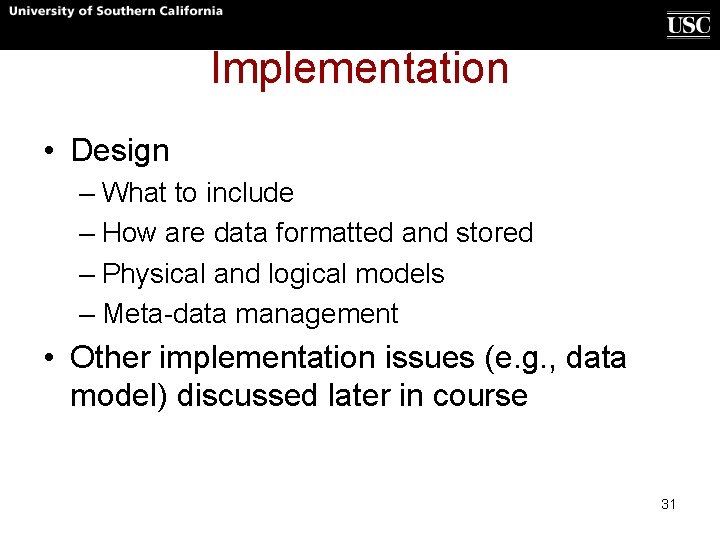 University of Southern California

USC

Implementation

• Design
– What to include
– How are data formatted and stored
– Physical and logical models
– Meta-data management

• Other implementation issues (e.g., data model) discussed later in course

31